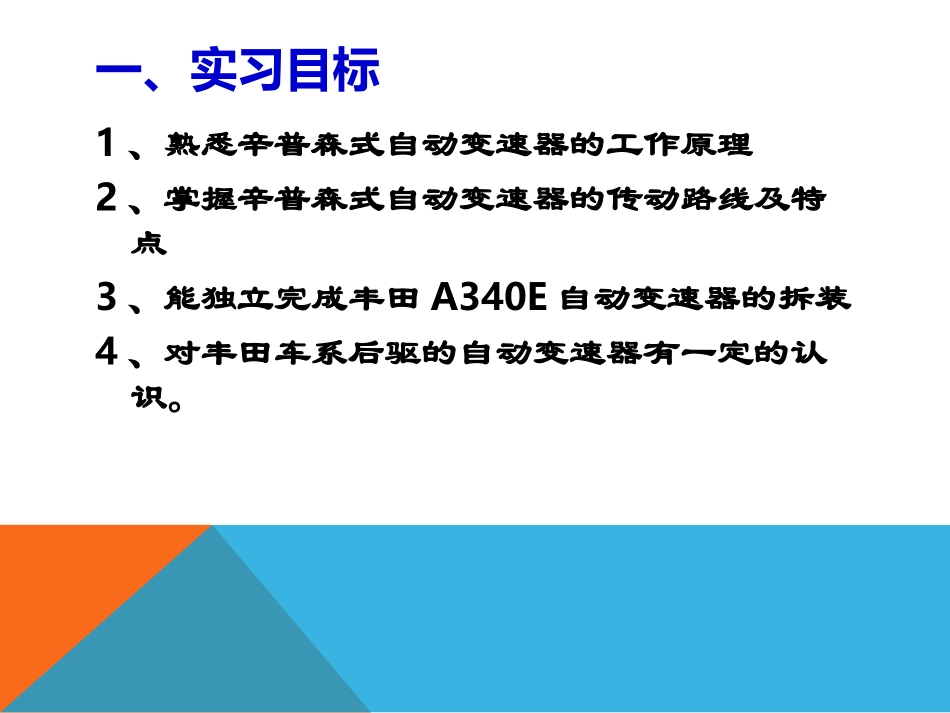 一、实习目标

1、熟悉辛普森式自动变速器的工作原理

2、掌握辛普森式自动变速器的传动路线及特点

3、能独立完成丰田 A340E 自动变速器的拆装

4、对丰田车系后驱的自动变速器有一定的认识。